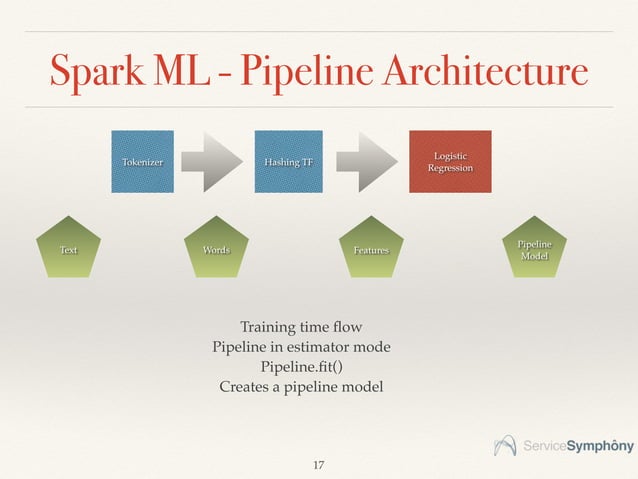 Spark ML - Pipeline Architecture

Tokenizer

Hashing TF

Logistic Regression

Text

Words

Features

Pipeline Model

Training time flow
Pipeline in estimator mode
Pipeline.fit()
Creates a pipeline model

ServiceSymphôny

17